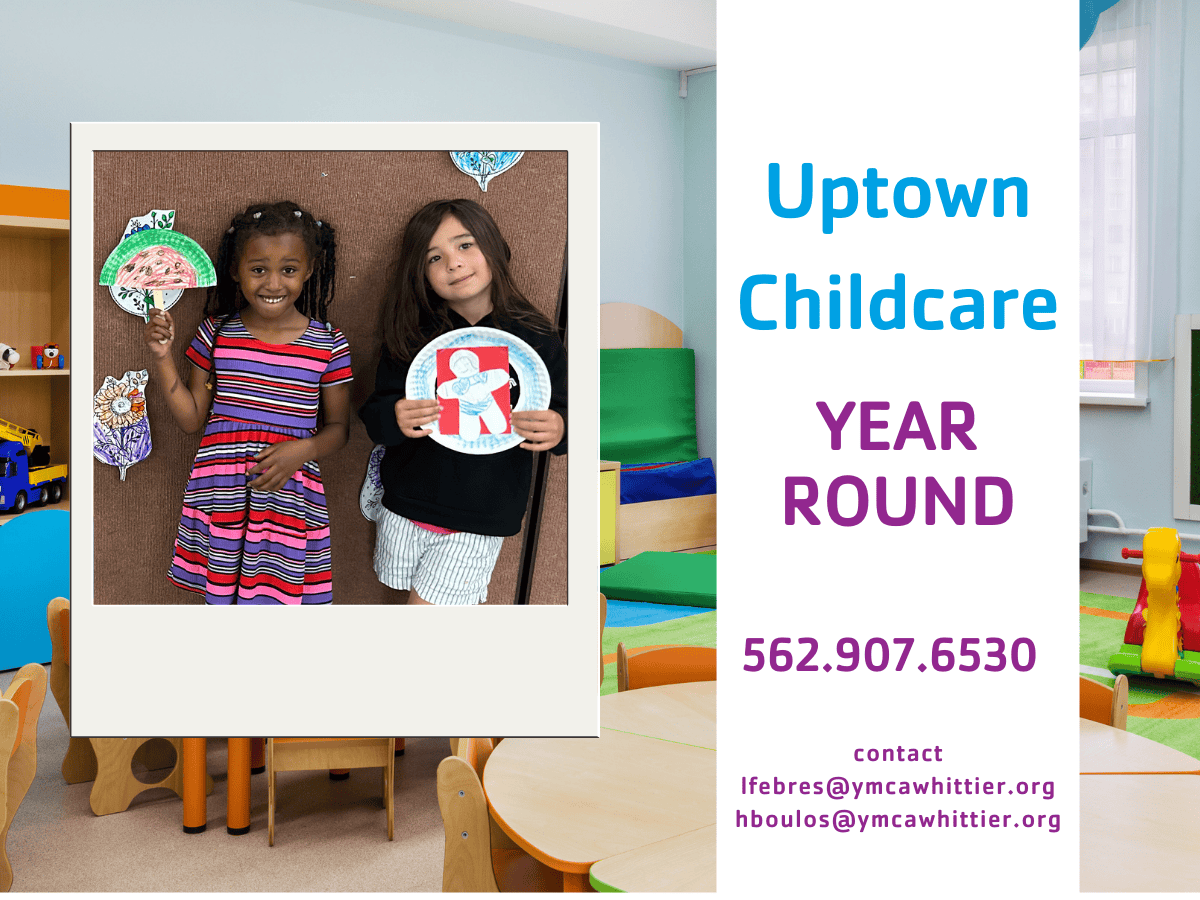 Uptown Childcare

YEAR ROUND

562.907.6530

contact
lfebres@ymcawhittier.org
hboulos@ymcawhittier.org